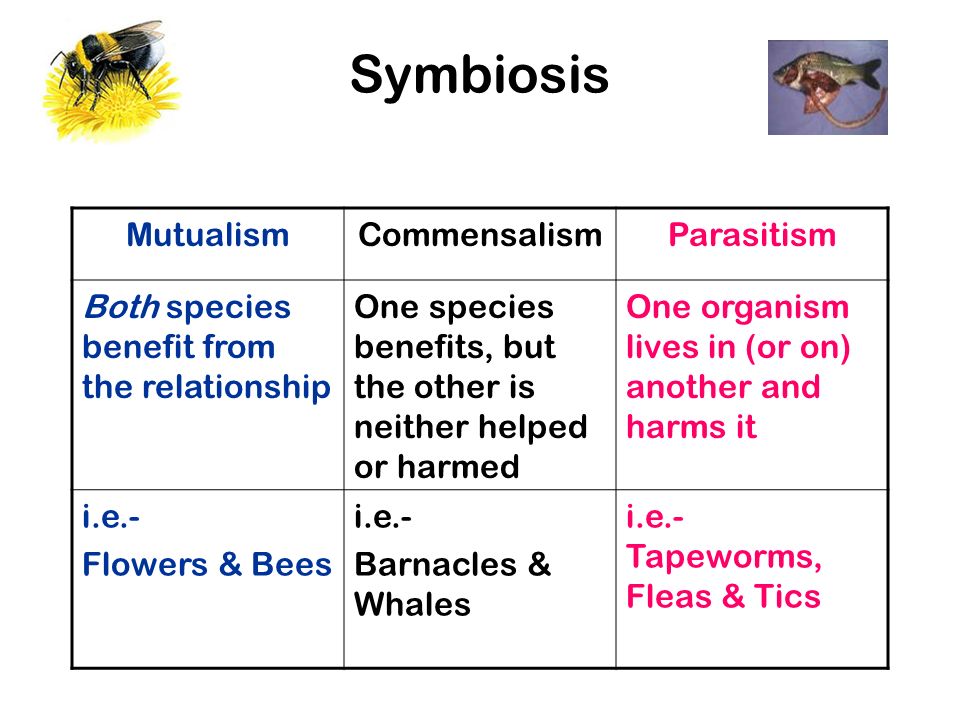 Symbiosis

| Mutualism | Commensalism | Parasitism |
|---|---|---|
| Both species benefit from the relationship | One species benefits, but the other is neither helped or harmed | One organism lives in (or on) another and harms it |
| i.e.- Flowers & Bees | i.e.- Barnacles & Whales | i.e.- Tapeworms, Fleas & Tics |